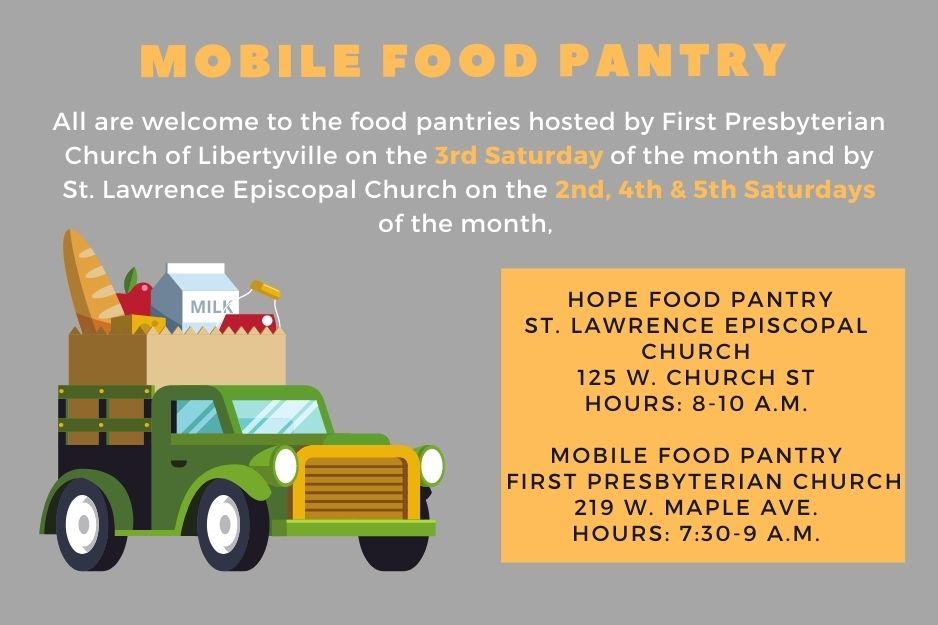 MOBILE FOOD PANTRY

All are welcome to the food pantries hosted by First Presbyterian Church of Libertyville on the 3rd Saturday of the month and by St. Lawrence Episcopal Church on the 2nd, 4th & 5th Saturdays of the month,

MILK

HOPE FOOD PANTRY
ST. LAWRENCE EPISCOPAL CHURCH
125 W. CHURCH ST
HOURS: 8-10 A.M.

MOBILE FOOD PANTRY
FIRST PRESBYTERIAN CHURCH
219 W. MAPLE AVE.
HOURS: 7:30-9 A.M.